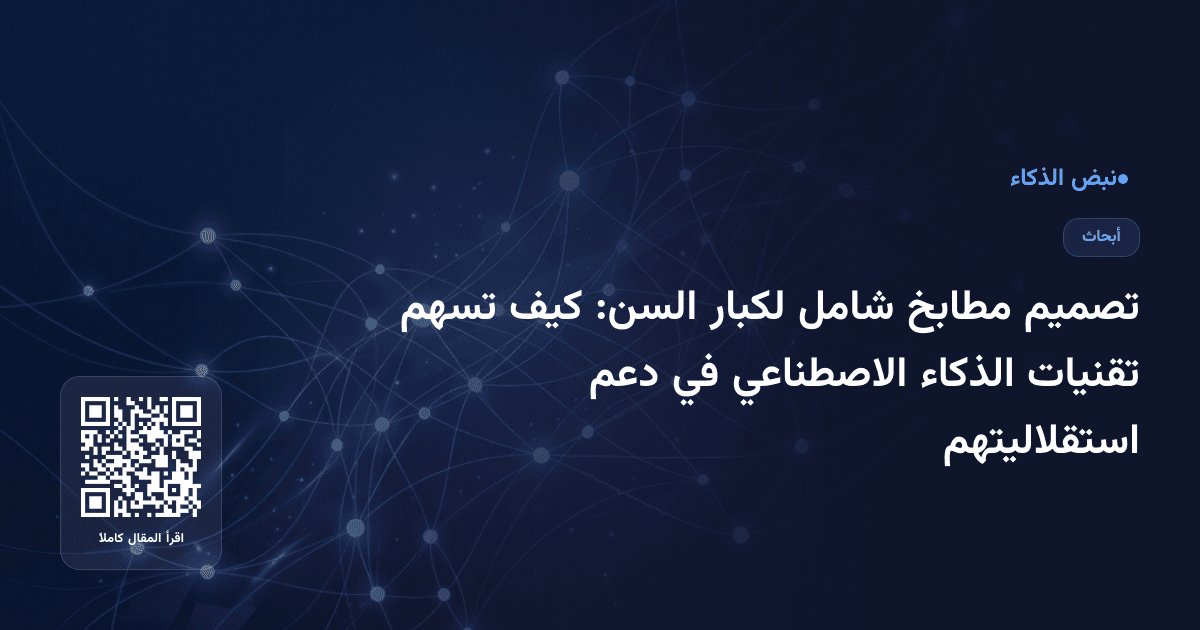 نبض الذكاء

أبحاث

تصميم مطابخ شامل لكبار السن: كيف تسهم تقنيات الذكاء الاصطناعي في دعم استقلاليتهم

اقرأ المقال كاملا